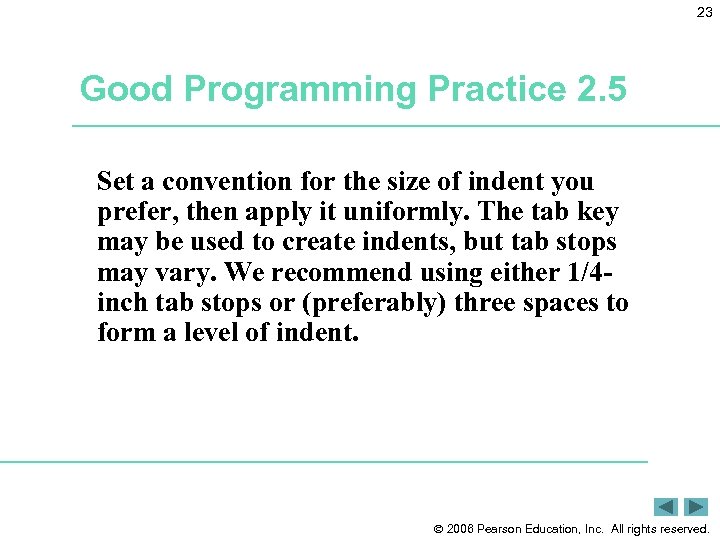 23

Good Programming Practice 2.5

Set a convention for the size of indent you prefer, then apply it uniformly. The tab key may be used to create indents, but tab stops may vary. We recommend using either 1/4-inch tab stops or (preferably) three spaces to form a level of indent.

© 2006 Pearson Education, Inc. All rights reserved.